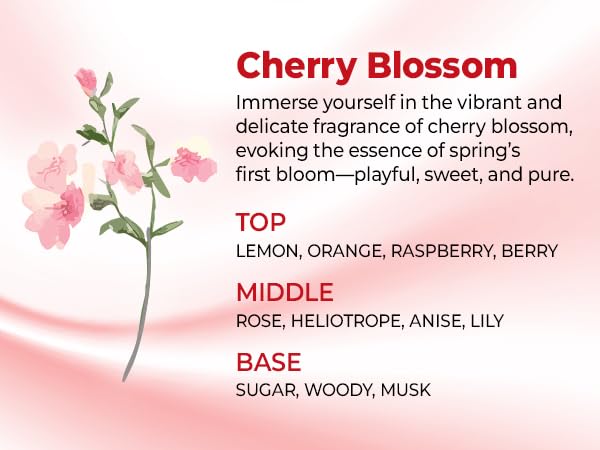 Cherry Blossom

Immerse yourself in the vibrant and delicate fragrance of cherry blossom, evoking the essence of spring's first bloom—playful, sweet, and pure.

TOP

LEMON, ORANGE, RASPBERRY, BERRY

MIDDLE

ROSE, HELIOTROPE, ANISE, LILY

BASE

SUGAR, WOODY, MUSK